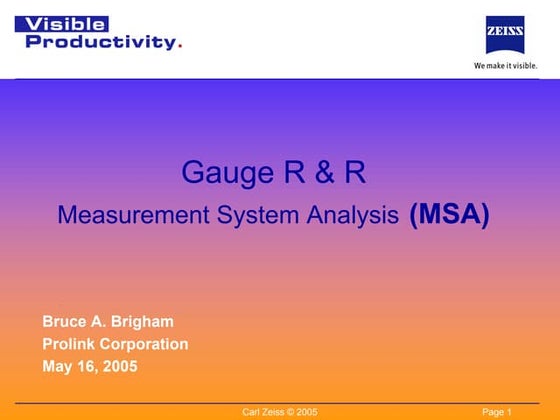 Visible Productivity.

ZEISS
We make it visible.

Gauge R & R
Measurement System Analysis (MSA)

Bruce A. Brigham
Prolink Corporation
May 16, 2005

Carl Zeiss © 2005
Page 1